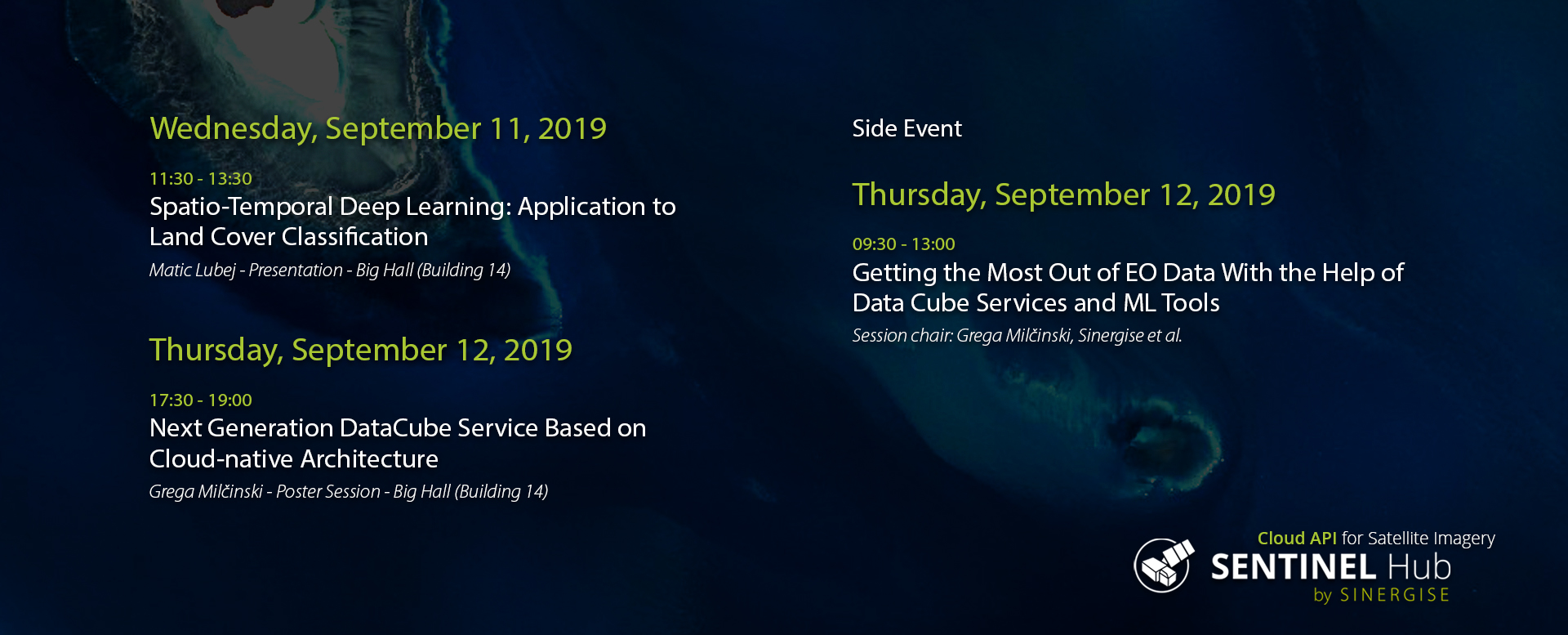 Wednesday, September 11, 2019

11:30 - 13:30
Spatio-Temporal Deep Learning: Application to Land Cover Classification
Matic Lubej - Presentation - Big Hall (Building 14)

Thursday, September 12, 2019

17:30 - 19:00
Next Generation DataCube Service Based on Cloud-native Architecture
Grega Milčinski - Poster Session - Big Hall (Building 14)

Side Event

Thursday, September 12, 2019

09:30 - 13:00
Getting the Most Out of EO Data With the Help of Data Cube Services and ML Tools
Session chair: Grega Milčinski, Sinergise et al.

Cloud API for Satellite Imagery
SENTINEL Hub
by SINERGISE